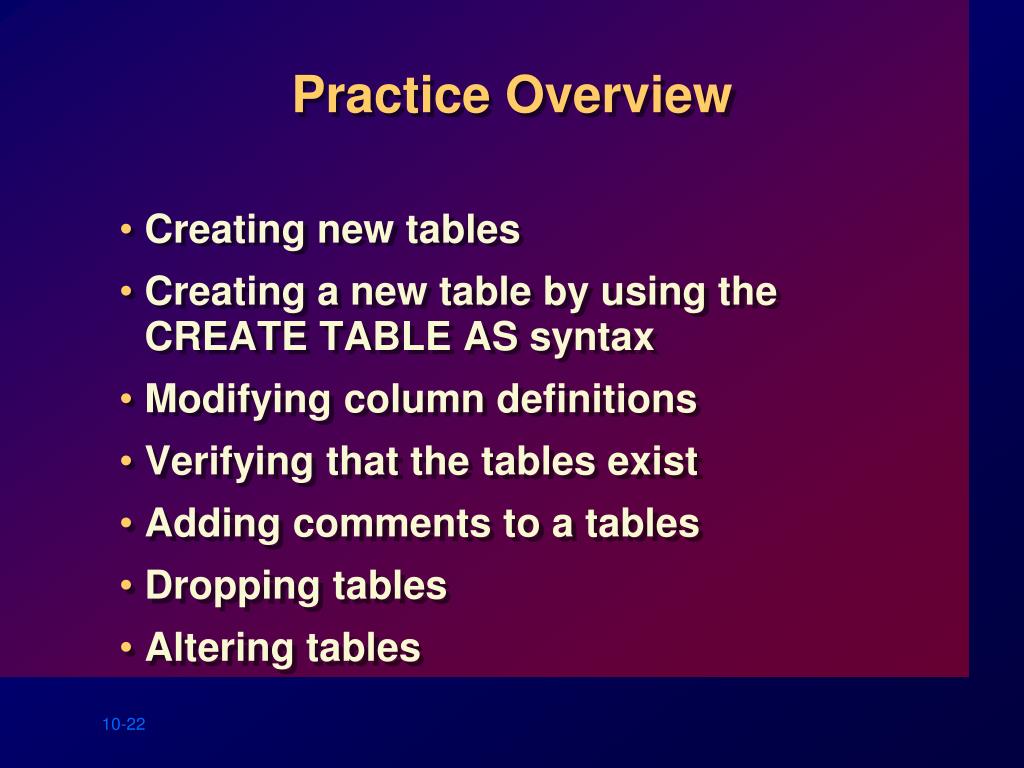 Practice Overview

• Creating new tables
• Creating a new table by using the CREATE TABLE AS syntax
• Modifying column definitions
• Verifying that the tables exist
• Adding comments to a tables
• Dropping tables
• Altering tables

10-22